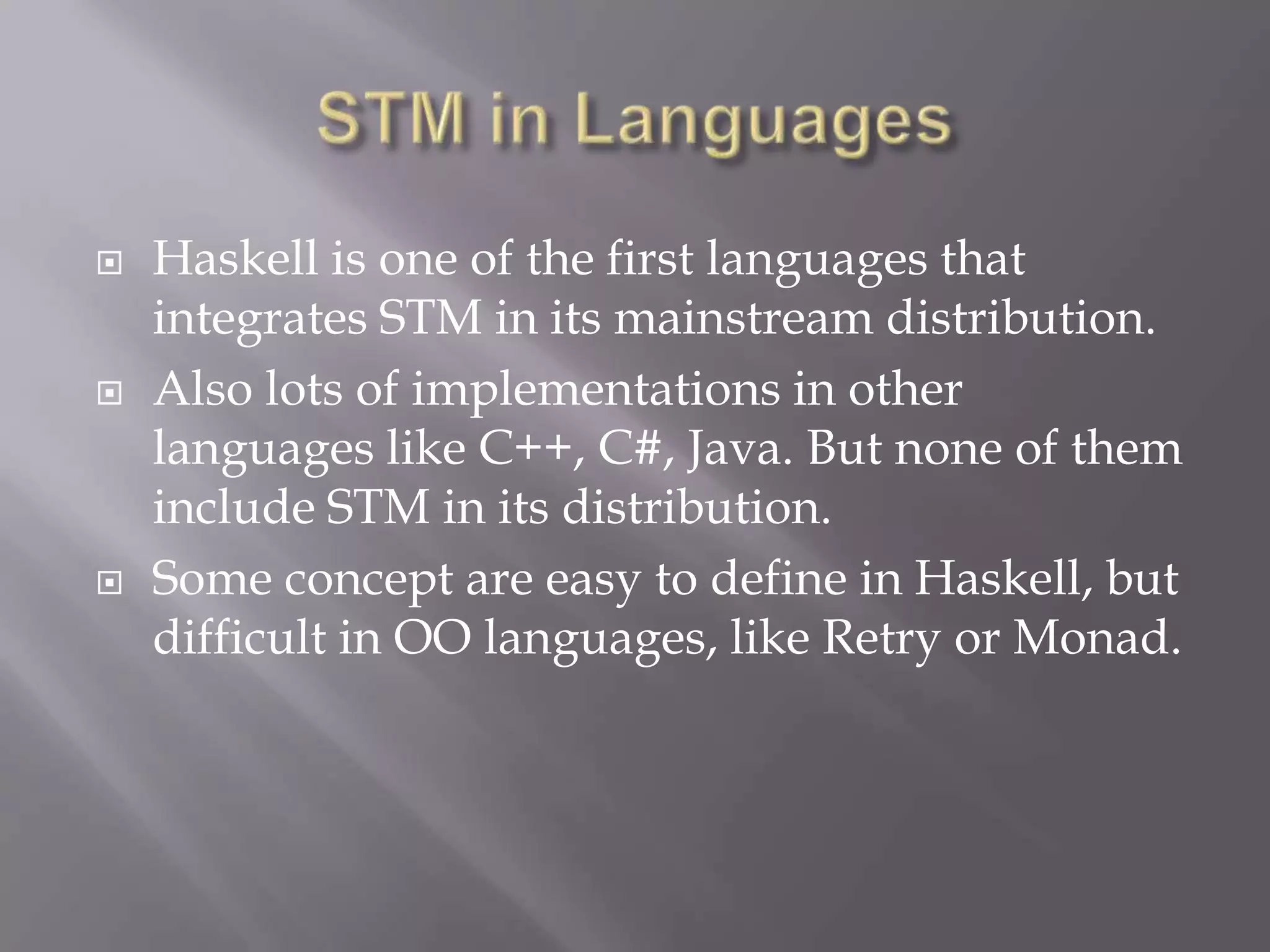 STM in Languages

Haskell is one of the first languages that integrates STM in its mainstream distribution.

Also lots of implementations in other languages like C++, C#, Java. But none of them include STM in its distribution.

Some concept are easy to define in Haskell, but difficult in OO languages, like Retry or Monad.